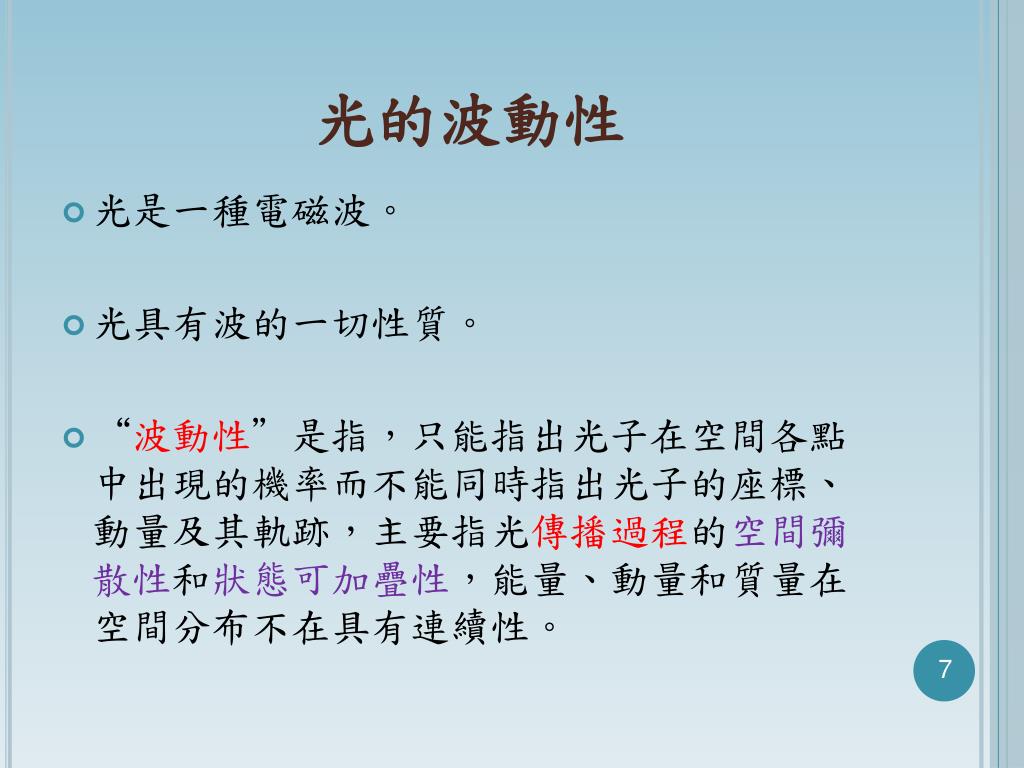 光的波動性

光是一種電磁波。

光具有波的一切性質。

“波動性”是指，只能指出光子在空間各點中出現的機率而不能同時指出光子的座標、動量及其軌跡，主要指光傳播過程的空間彌散性和狀態可加疊性，能量、動量和質量在空間分布不在具有連續性。

7